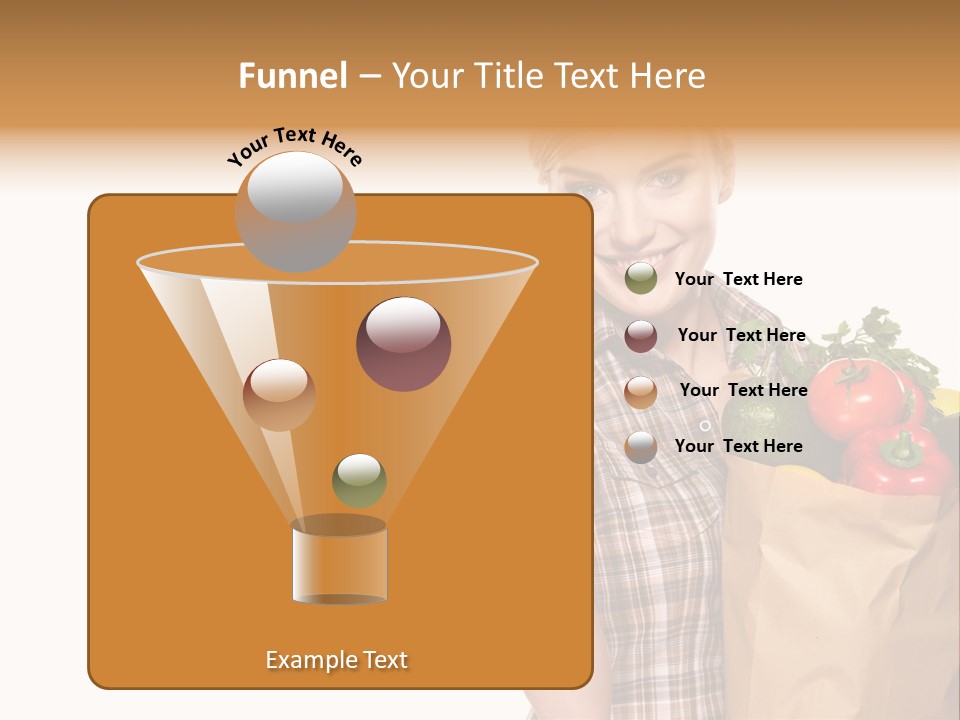 Funnel – Your Title Text Here

Your Text Here

Your Text Here

Your Text Here

Your Text Here

Your Text Here

Example Text